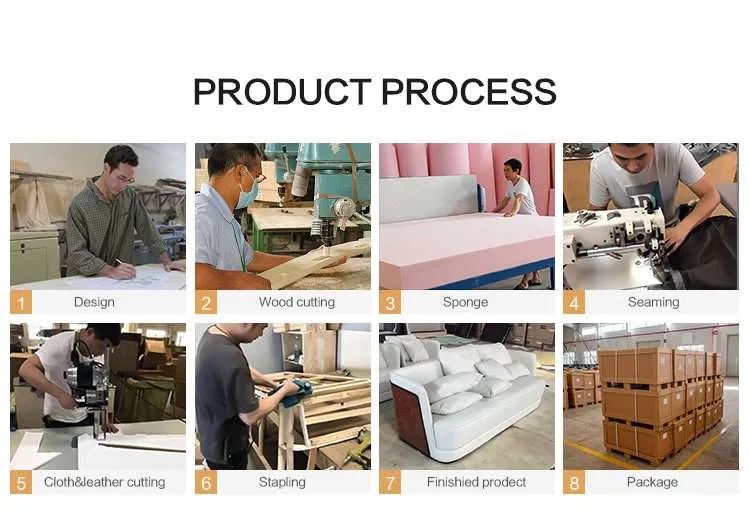 PRODUCT PROCESS

1 Design

2 Wood cutting

3 Sponge

4 Seaming

5 Cloth&leather cutting

6 Stapling

7 Finishied prodect

8 Package